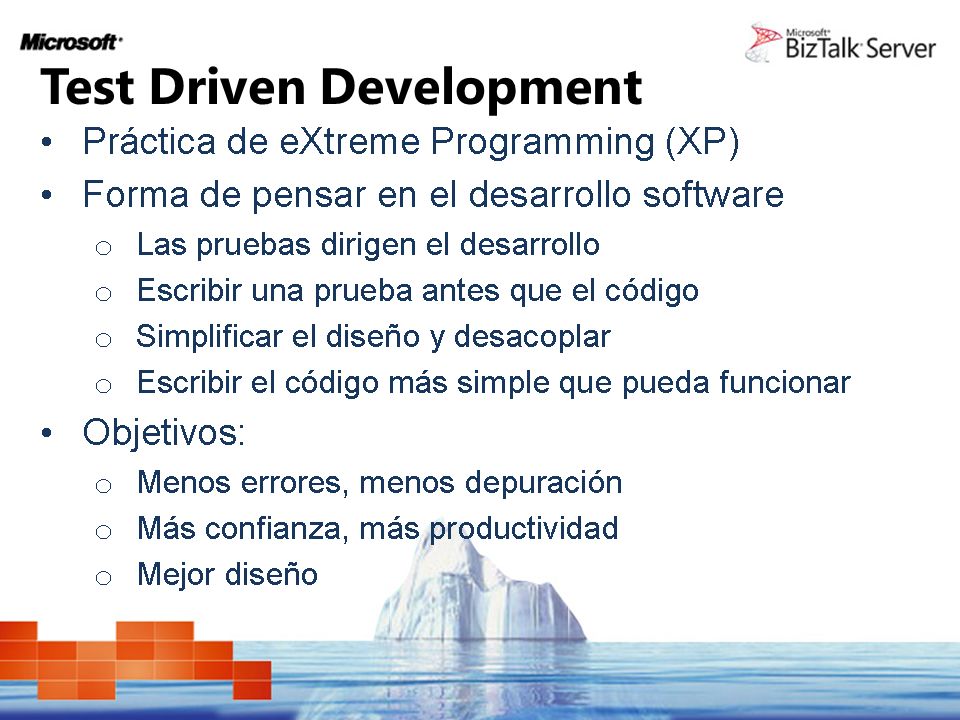 Microsoft

Microsoft BizTalk Server

Test Driven Development

• Práctica de eXtreme Programming (XP)
• Forma de pensar en el desarrollo software
  o Las pruebas dirigen el desarrollo
  o Escribir una prueba antes que el código
  o Simplificar el diseño y desacoplar
  o Escribir el código más simple que pueda funcionar
• Objetivos:
  o Menos errores, menos depuración
  o Más confianza, más productividad
  o Mejor diseño